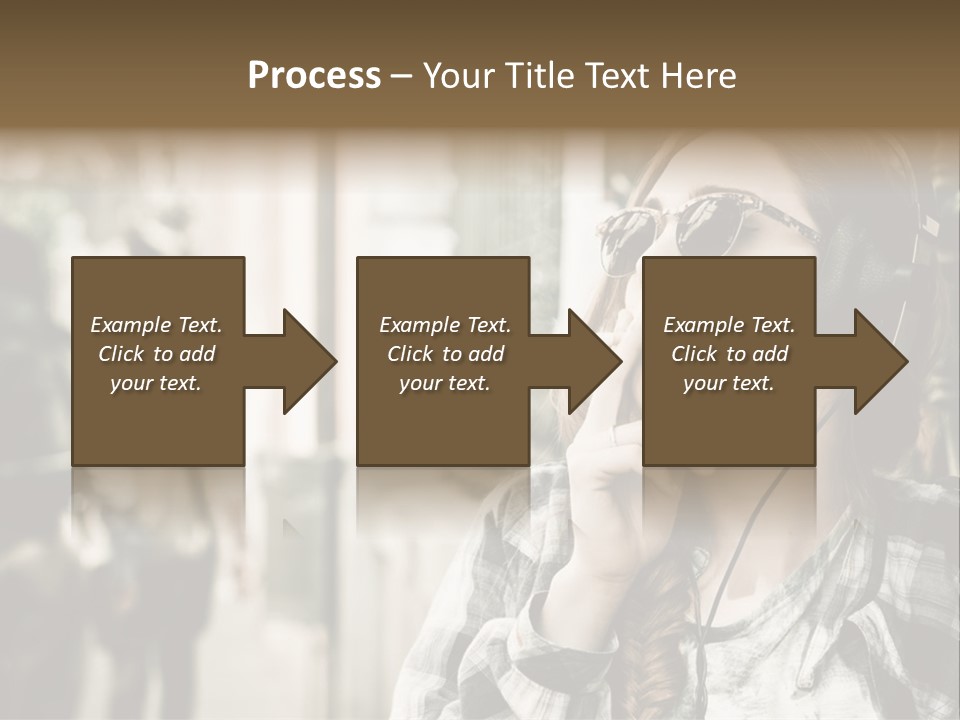 Process – Your Title Text Here

Example Text. Click to add your text.

Example Text. Click to add your text.

Example Text. Click to add your text.